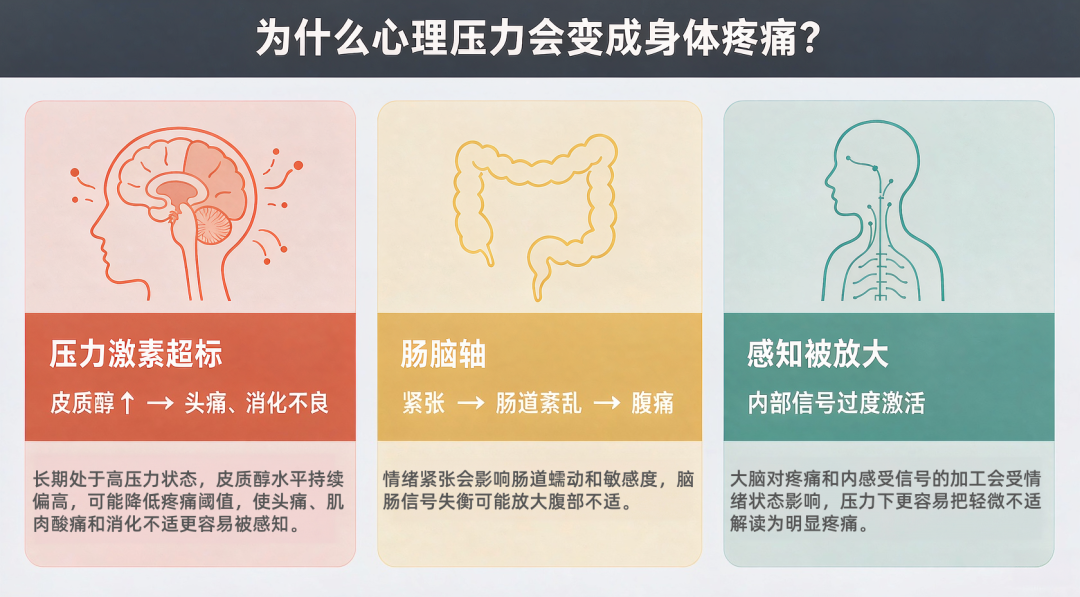 为什么心理压力会变成身体疼痛？

压力激素超标

皮质醇↑ → 头痛、消化不良

长期处于高压力状态，皮质醇水平持续偏高，可能降低疼痛阈值，使头痛、肌肉酸痛和消化不适更容易被感知。

肠脑轴

紧张 → 肠道紊乱 → 腹痛

情绪紧张会影响肠道蠕动和敏感度，脑肠信号失衡可能放大腹部不适。

感知被放大

内部信号过度激活

大脑对疼痛和内感受信号的加工会受情绪状态影响，压力下更容易把轻微不适解读为明显疼痛。